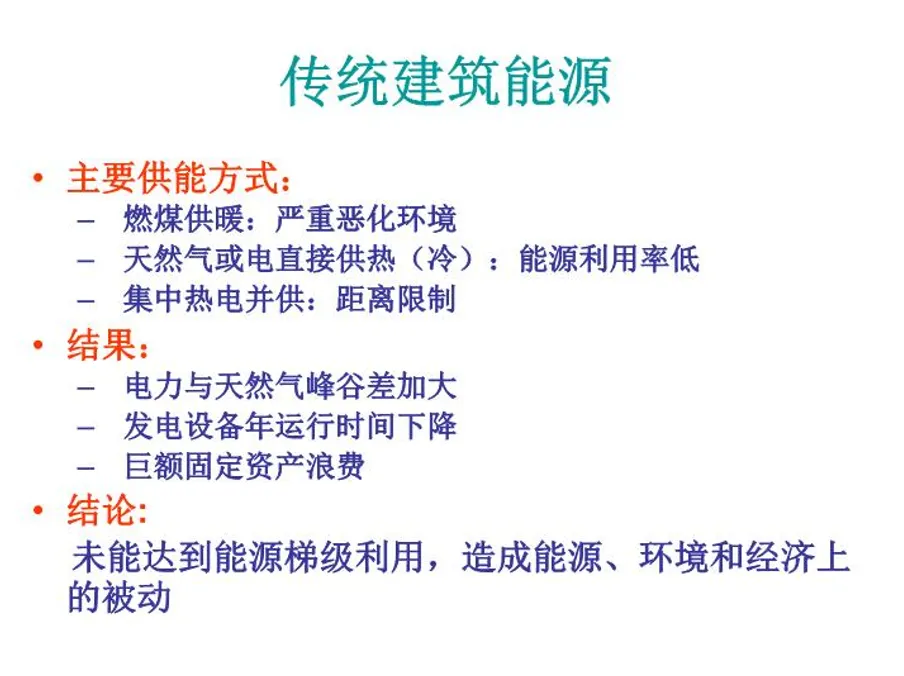 传统建筑能源

• 主要供能方式：
– 燃煤供暖：严重恶化环境
– 天然气或电直接供热（冷）：能源利用率低
– 集中热电并供：距离限制

• 结果：
– 电力与天然气峰谷差加大
– 发电设备年运行时间下降
– 巨额固定资产浪费

• 结论:
未能达到能源梯级利用，造成能源、环境和经济上的被动